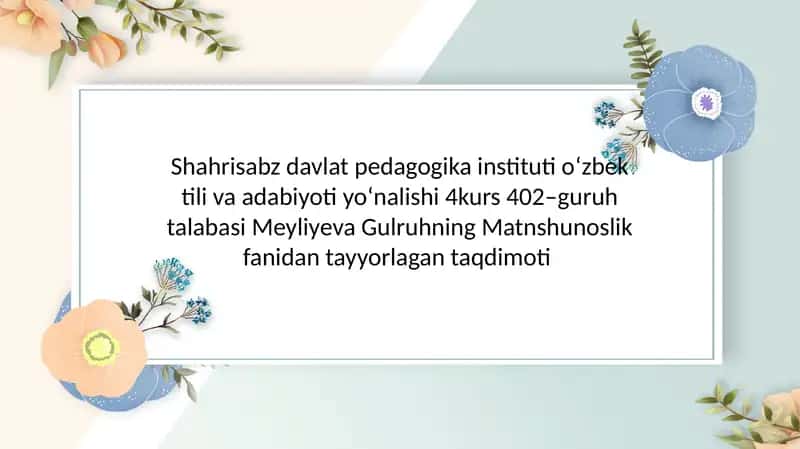 Shahrisabz davlat pedagogika instituti oʻzbek tili va adabiyoti yoʻnalishi 4kurs 402–guruh talabasi Meyliyeva Gulruhning Matnshunoslik fanidan tayyorlagan taqdimoti